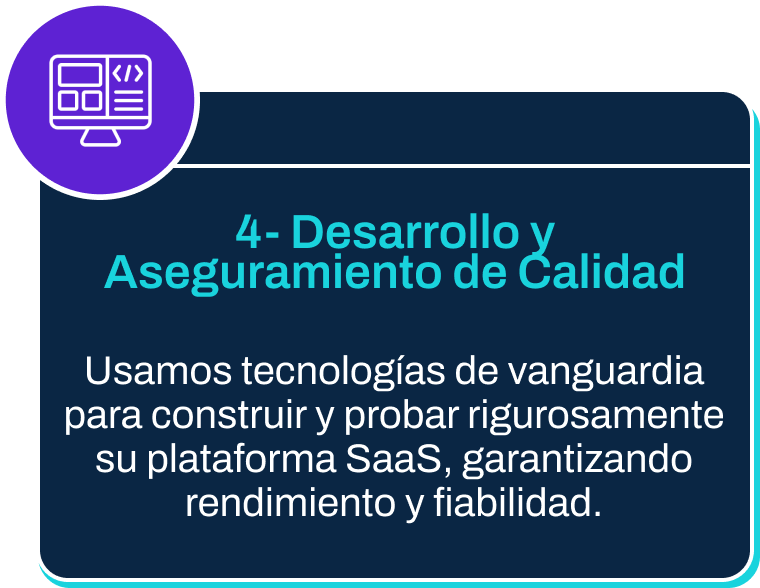 4- Desarrollo y Aseguramiento de Calidad

Usamos tecnologías de vanguardia para construir y probar rigurosamente su plataforma SaaS, garantizando rendimiento y fiabilidad.